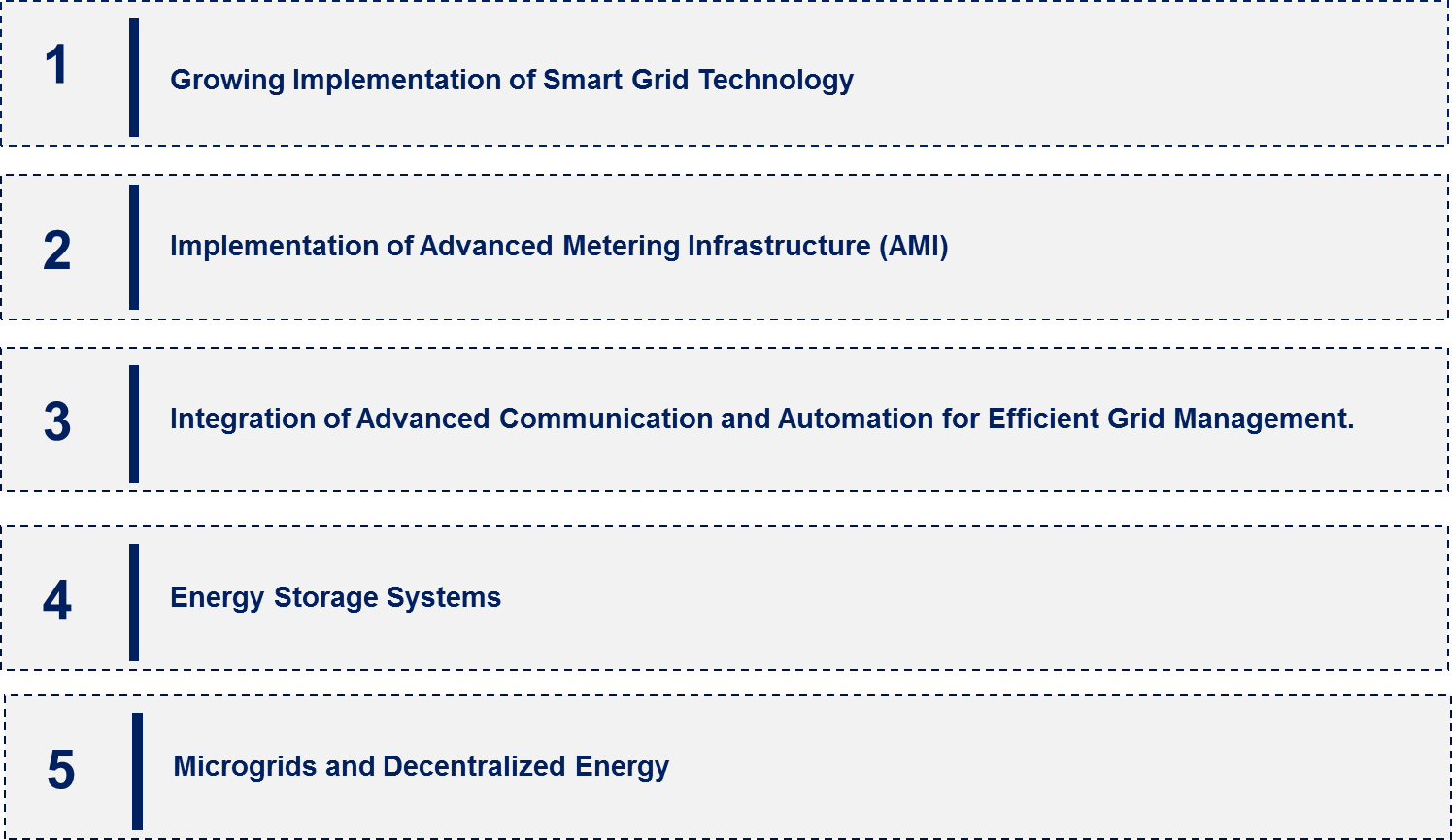 1 Growing Implementation of Smart Grid Technology

2 Implementation of Advanced Metering Infrastructure (AMI)

3 Integration of Advanced Communication and Automation for Efficient Grid Management.

4 Energy Storage Systems

5 Microgrids and Decentralized Energy